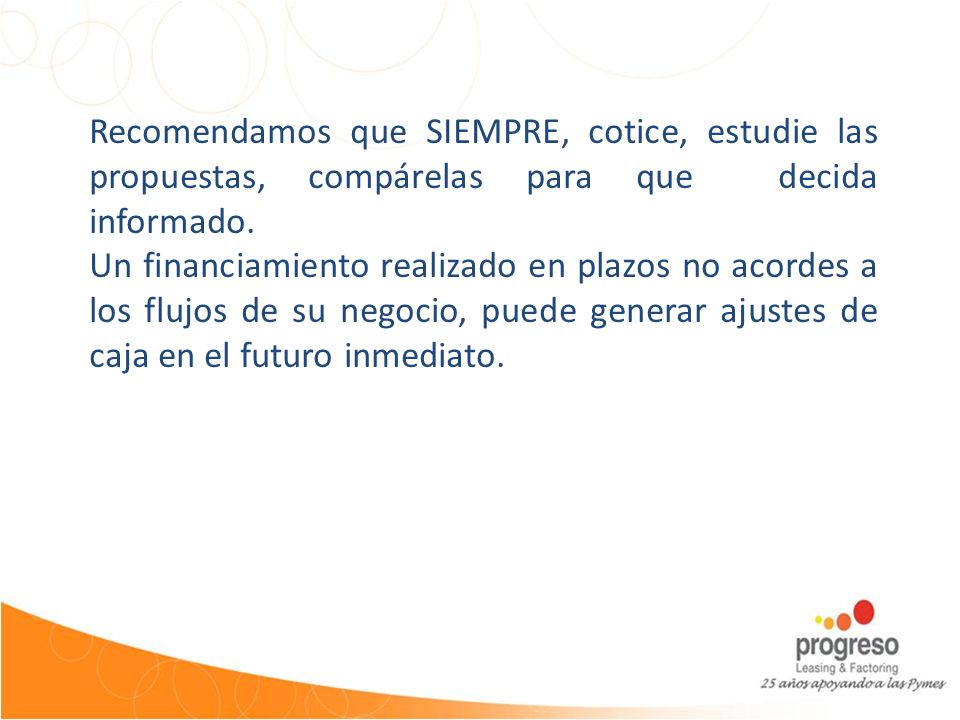 Recomendamos que SIEMPRE, cotice, estudie las propuestas, compárelas para que decida informado.
Un financiamiento realizado en plazos no acordes a los flujos de su negocio, puede generar ajustes de caja en el futuro inmediato.

progreso
Leasing & Factoring
25 años apoyando a las Pymes